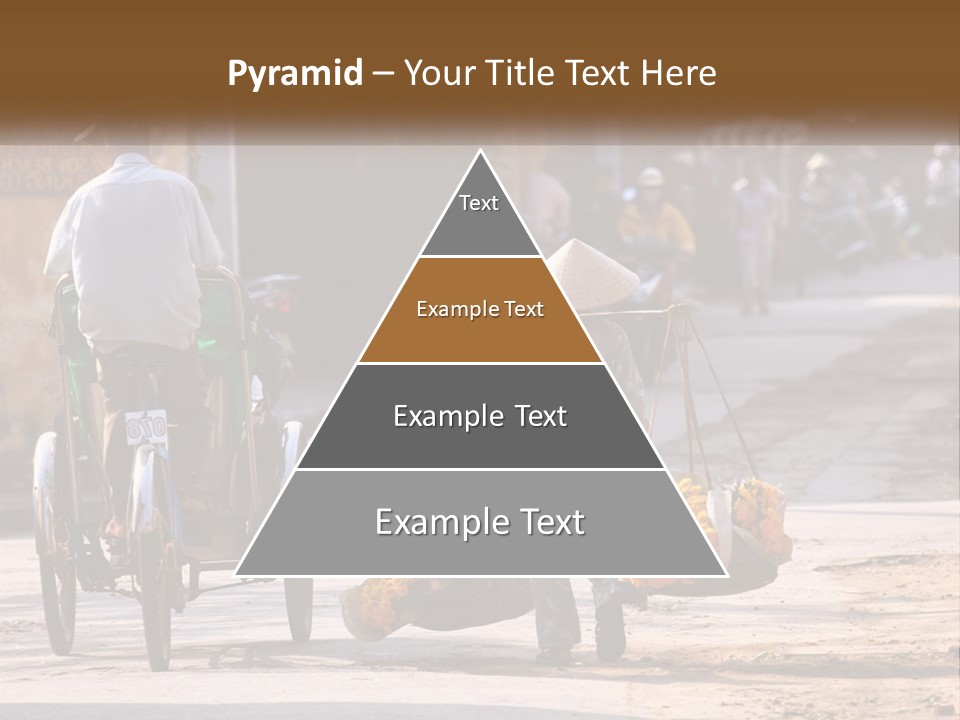 Pyramid – Your Title Text Here

Text

Example Text

Example Text

Example Text

810